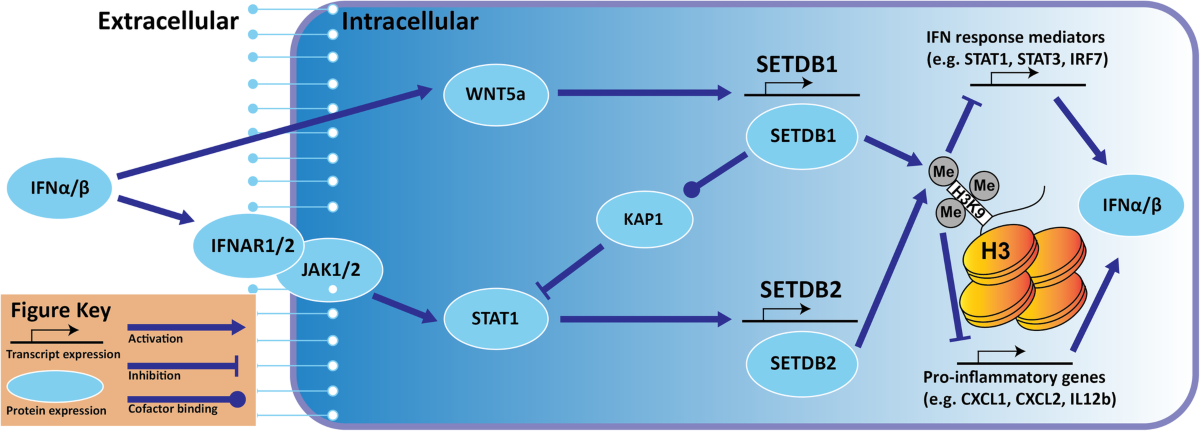 Extracellular

Intracellular

IFNα/β

IFNAR1/2

JAK1/2

WNT5a

KAP1

STAT1

SETDB1

SETDB1

SETDB2

SETDB2

IFN response mediators (e.g. STAT1, STAT3, IRF7)

Me

Me

Me

H3K9

H3

IFNα/β

Pro-inflammatory genes (e.g. CXCL1, CXCL2, IL12b)

Figure Key

Transcript expression

Protein expression

Activation

Inhibition

Cofactor binding